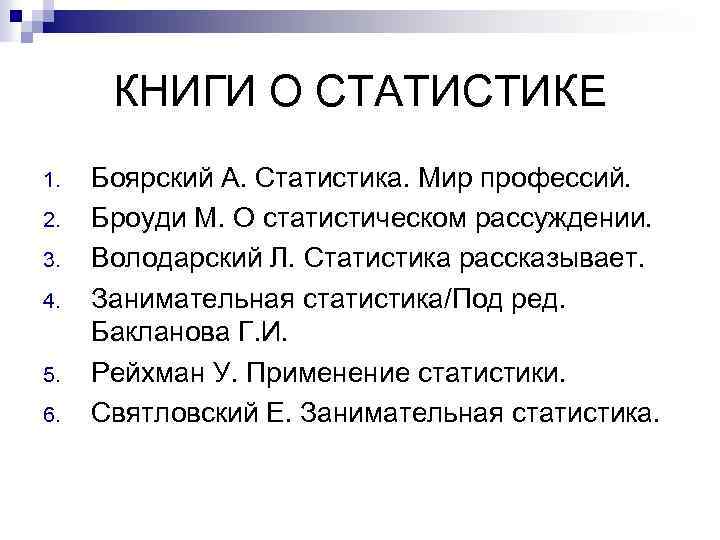 КНИГИ О СТАТИСТИКЕ

1. Боярский А. Статистика. Мир профессий.
2. Броуди М. О статистическом рассуждении.
3. Володарский Л. Статистика рассказывает.
4. Занимательная статистика/Под ред. Бакланова Г.И.
5. Рейхман У. Применение статистики.
6. Святловский Е. Занимательная статистика.